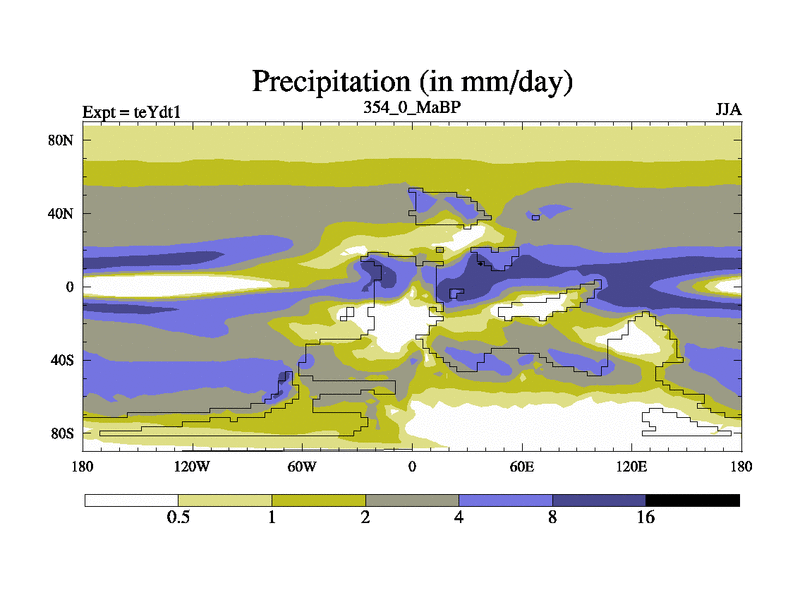 Precipitation (in mm/day)

Expt = teYdt1

354_0_MaBP

JJA

80N

40N

0

40S

80S

180

120W

60W

0

60E

120E

180

0.5

1

2

4

8

16